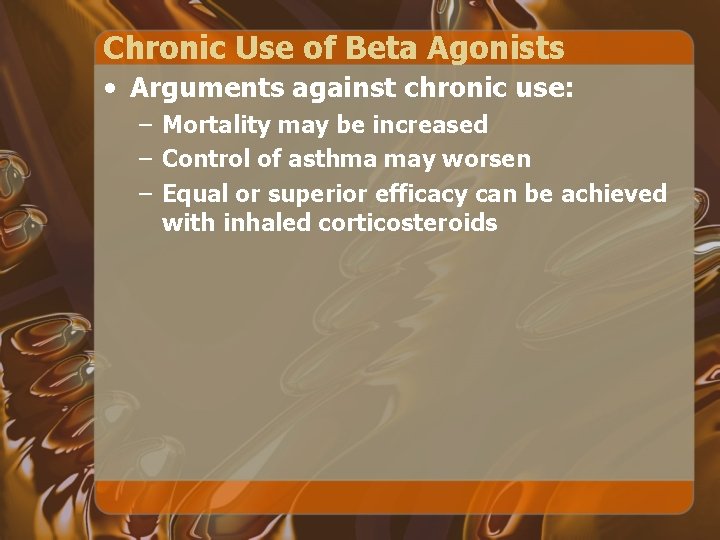 Chronic Use of Beta Agonists

• Arguments against chronic use:
– Mortality may be increased
– Control of asthma may worsen
– Equal or superior efficacy can be achieved with inhaled corticosteroids